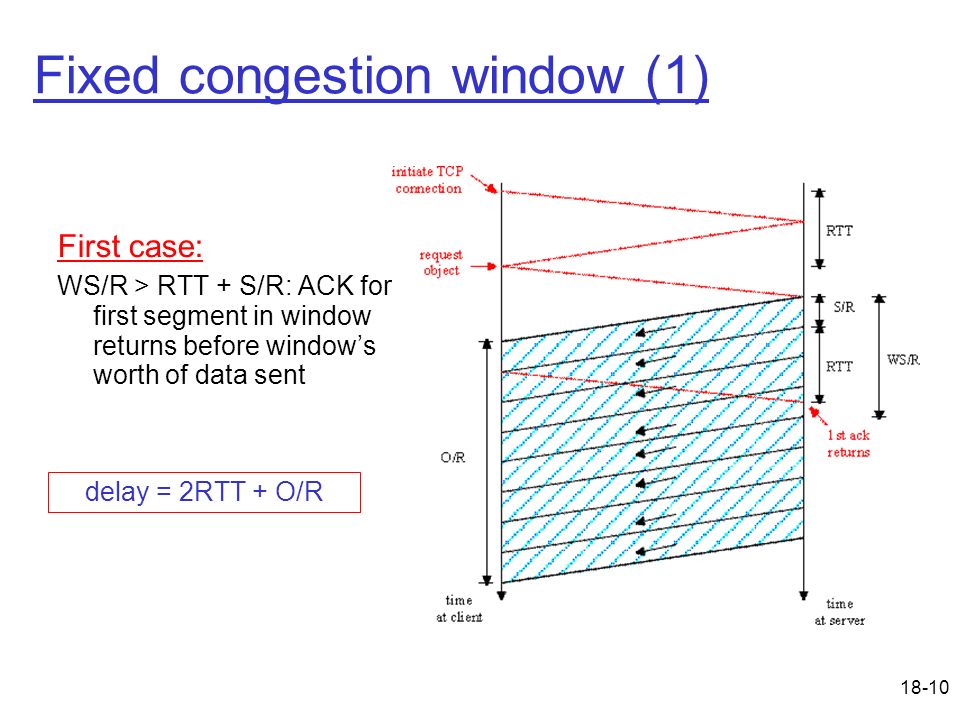 Fixed congestion window (1)

First case:

WS/R > RTT + S/R: ACK for first segment in window returns before window's worth of data sent

delay = 2RTT + O/R

initiate TCP connection

request object

RTT

S/R

RTT

WS/R

1st ack returns

O/R

time at client

time at server

18-10